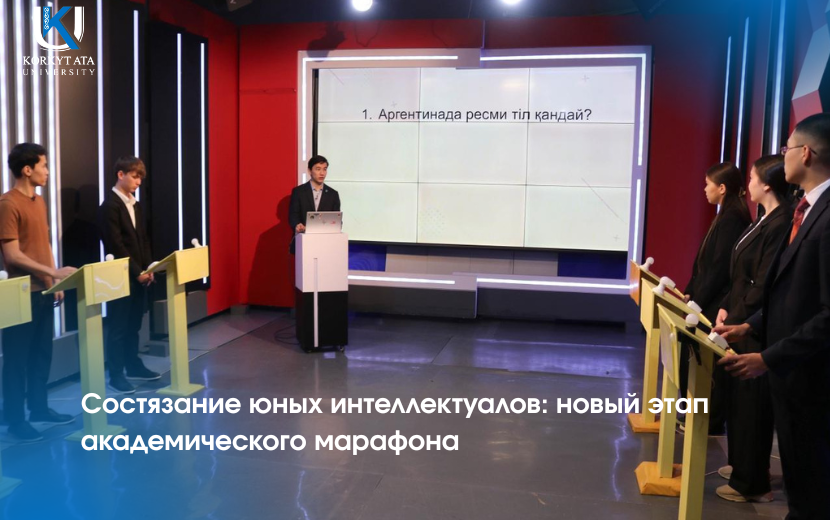 KORKYT ATA UNIVERSITY

1. Аргентинада ресми тіл қандай?

Состязание юных интеллектуалов: новый этап академического марафона